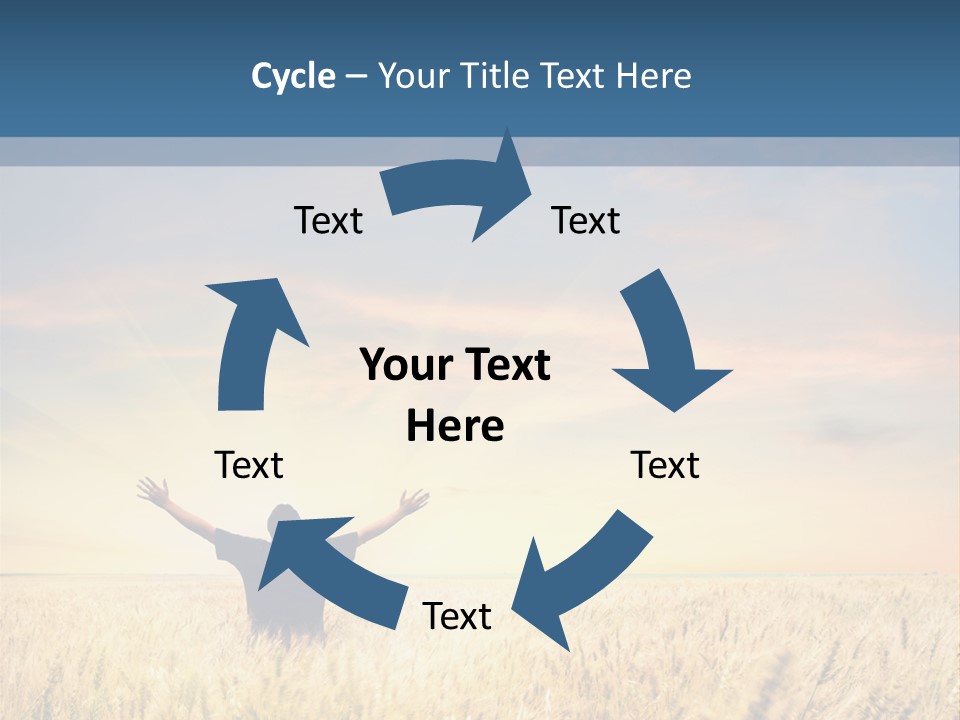 Cycle – Your Title Text Here

Text

Text

Your Text Here

Text

Text

Text